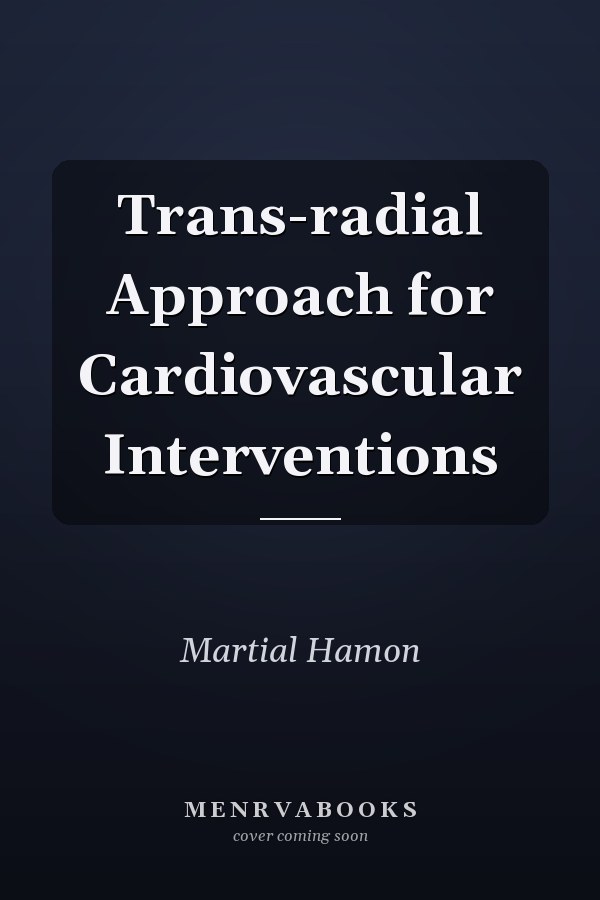 Trans-radial Approach for Cardiovascular Interventions

Martial Hamon

MENRVABOOKS
cover coming soon